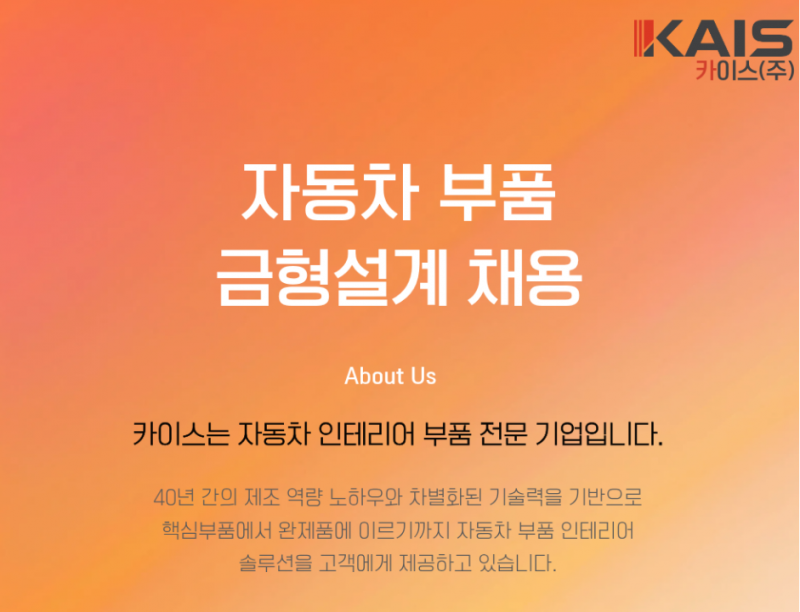 KAIS
카이스(주)

자동차 부품
금형설계 채용

About Us

카이스는 자동차 인테리어 부품 전문 기업입니다.

40년 간의 제조 역량 노하우와 차별화된 기술력을 기반으로 핵심부품에서 완제품에 이르기까지 자동차 부품 인테리어 솔루션을 고객에게 제공하고 있습니다.